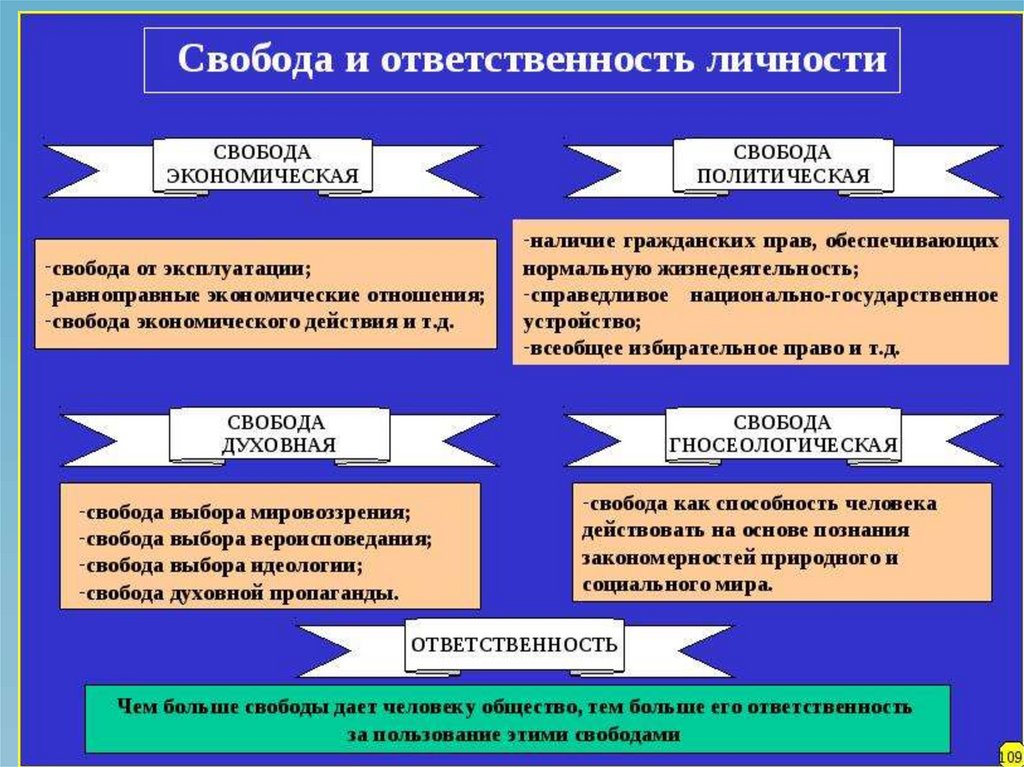 Свобода и ответственность личности

СВОБОДА ЭКОНОМИЧЕСКАЯ

-свобода от эксплуатации;
-равноправные экономические отношения;
-свобода экономического действия и т.д.

СВОБОДА ПОЛИТИЧЕСКАЯ

-наличие гражданских прав, обеспечивающих нормальную жизнедеятельность;
-справедливое национально-государственное устройство;
-всеобщее избирательное право и т.д.

СВОБОДА ДУХОВНАЯ

-свобода выбора мировоззрения;
-свобода выбора вероисповедания;
-свобода выбора идеологии;
-свобода духовной пропаганды.

СВОБОДА ГНОСЕОЛОГИЧЕСКАЯ

-свобода как способность человека действовать на основе познания закономерностей природного и социального мира.

ОТВЕТСТВЕННОСТЬ

Чем больше свободы дает человеку общество, тем больше его ответственность за пользование этими свободами

109